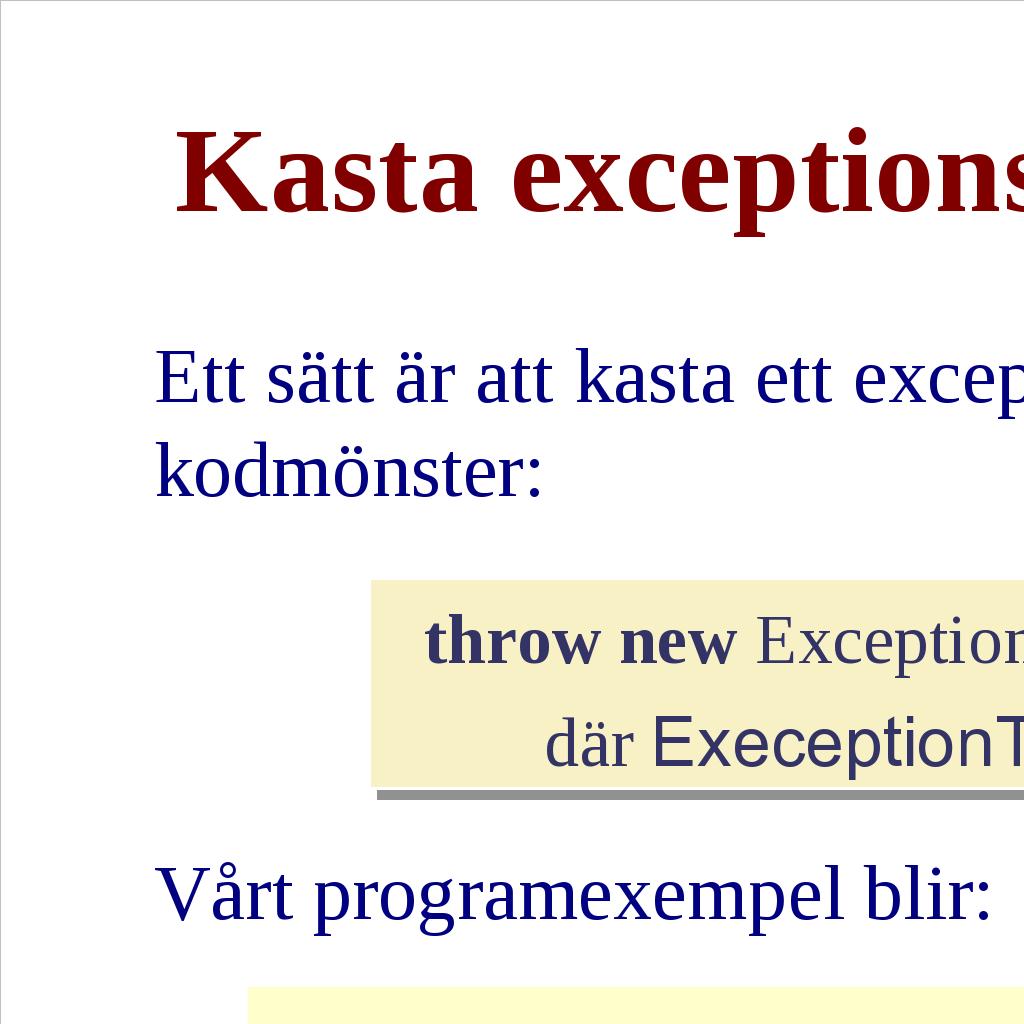 Kasta exceptions

Ett sätt är att kasta ett excep
kodmönster:

throw new Exception
där ExeceptionT

Vårt programexempel blir: